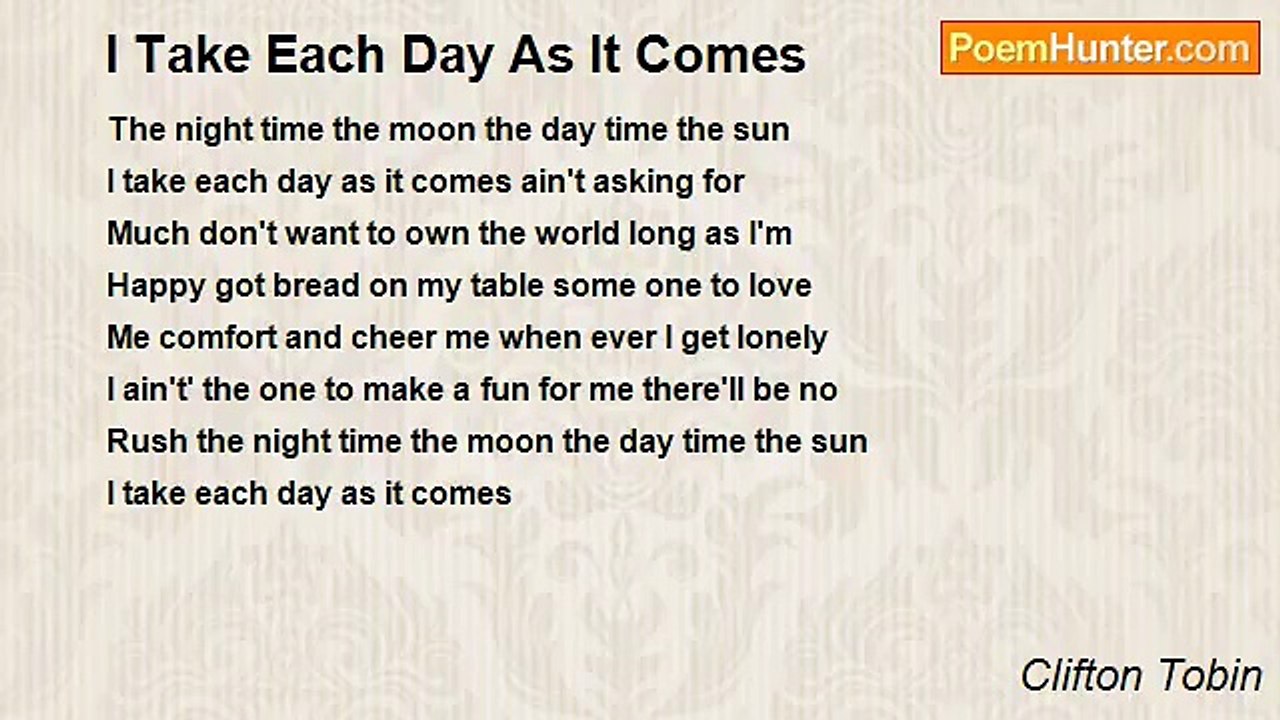 I Take Each Day As It Comes

PoemHunter.com

The night time the moon the day time the sun
I take each day as it comes ain't asking for
Much don't want to own the world long as I'm
Happy got bread on my table some one to love
Me comfort and cheer me when ever I get lonely
I ain't' the one to make a fun for me there'll be no
Rush the night time the moon the day time the sun
I take each day as it comes

Clifton Tobin